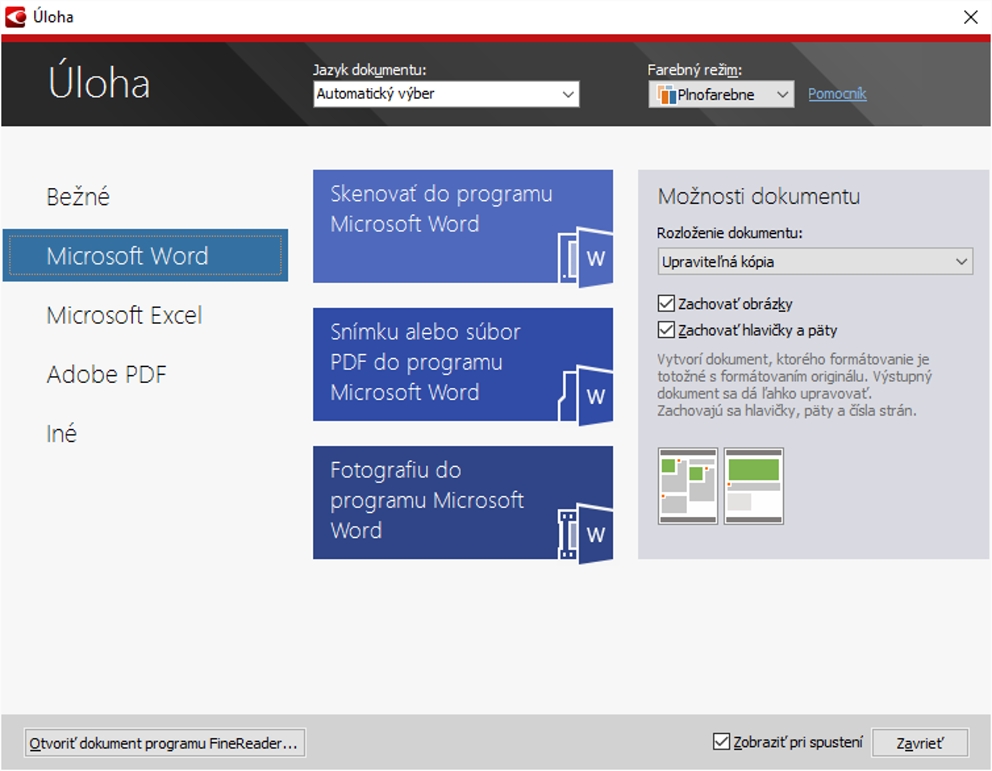 Úloha

Úloha

Jazyk dokumentu:
Automatický výber

Farebný režim:
Plnofarebne
Pomocník

Bežné
Microsoft Word
Microsoft Excel
Adobe PDF
Iné

Skenovať do programu Microsoft Word
W

Snímku alebo súbor PDF do programu Microsoft Word
W

Fotografiu do programu Microsoft Word
W

Možnosti dokumentu
Rozloženie dokumentu:
Upraviteľná kópia
Zachovať obrázky
Zachovať hlavičky a päty
Vytvorí dokument, ktorého formátovanie je totožné s formátovaním originálu. Výstupný dokument sa dá ľahko upravovať. Zachovajú sa hlavičky, päty a čísla strán.

Otvoriť dokument programu FineReader...
Zobraziť pri spustení
Zavrieť